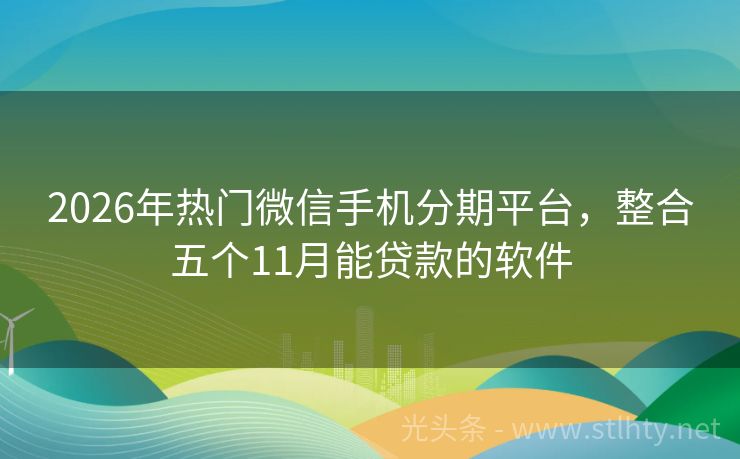 2026年热门微信手机分期平台，整合五个11月能贷款的软件

光头条 - www.stlhty.net